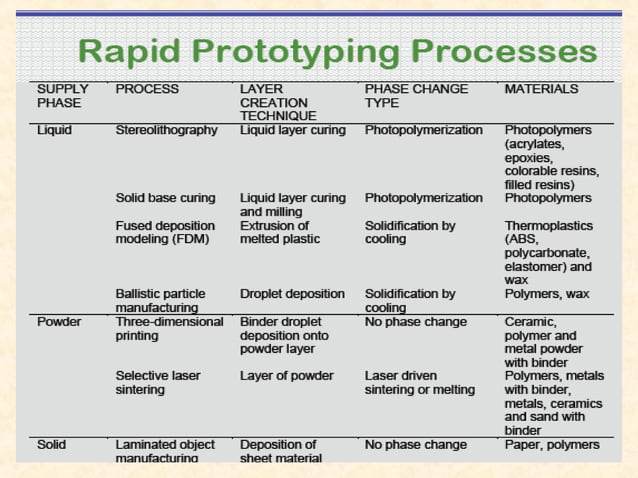 Rapid Prototyping Processes

| SUPPLY PHASE | PROCESS | LAYER CREATION TECHNIQUE | PHASE CHANGE TYPE | MATERIALS |
|---|---|---|---|---|
| Liquid | Stereolithography | Liquid layer curing | Photopolymerization | Photopolymers (acrylates, epoxies, colorable resins, filled resins) |
| | Solid base curing | Liquid layer curing and milling | Photopolymerization | Photopolymers |
| | Fused deposition modeling (FDM) | Extrusion of melted plastic | Solidification by cooling | Thermoplastics (ABS, polycarbonate, elastomer) and wax |
| | Ballistic particle manufacturing | Droplet deposition | Solidification by cooling | Polymers, wax |
| Powder | Three-dimensional printing | Binder droplet deposition onto powder layer | No phase change | Ceramic, polymer and metal powder with binder |
| | Selective laser sintering | Layer of powder | Laser driven sintering or melting | Polymers, metals with binder, metals, ceramics and sand with binder |
| Solid | Laminated object manufacturing | Deposition of sheet material | No phase change | Paper, polymers |